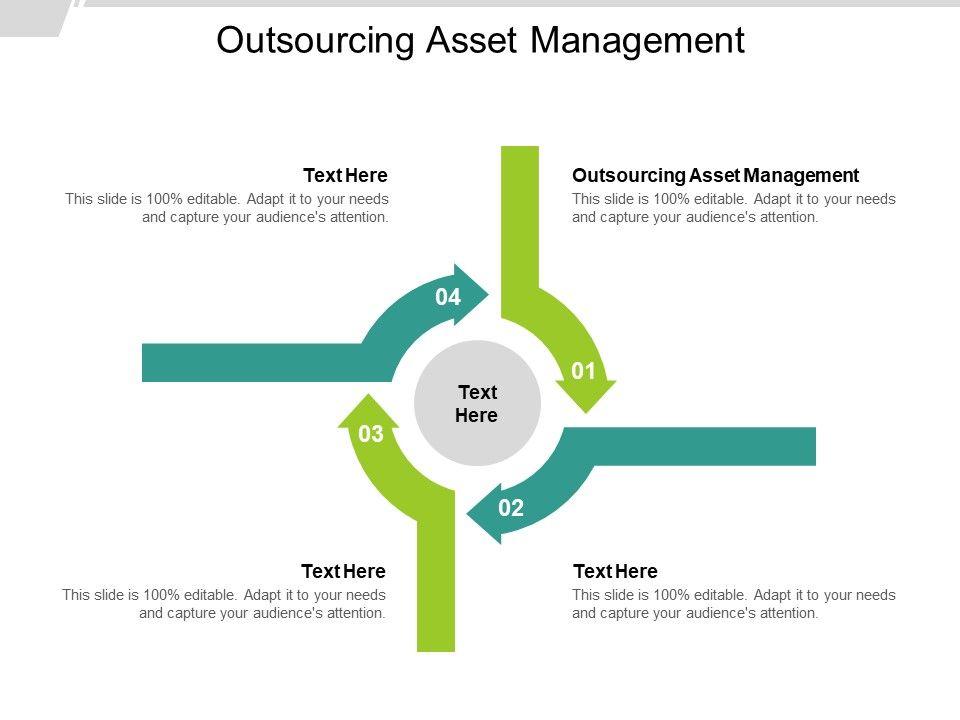 Outsourcing Asset Management

Text Here
This slide is 100% editable. Adapt it to your needs and capture your audience's attention.

Outsourcing Asset Management
This slide is 100% editable. Adapt it to your needs and capture your audience's attention.

04

01

Text Here

03

02

Text Here
This slide is 100% editable. Adapt it to your needs and capture your audience's attention.

Text Here
This slide is 100% editable. Adapt it to your needs and capture your audience's attention.